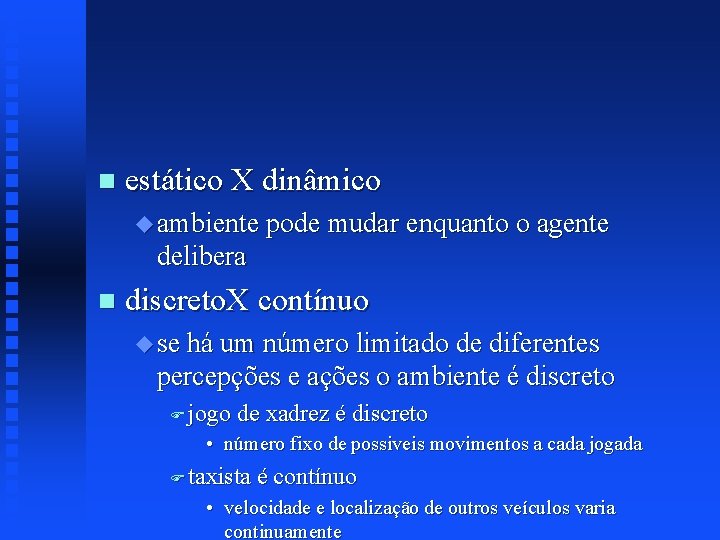 estático X dinâmico

ambiente pode mudar enquanto o agente delibera

discretoX contínuo

se há um número limitado de diferentes percepções e ações o ambiente é discreto

jogo de xadrez é discreto

• número fixo de possiveis movimentos a cada jogada

taxista é contínuo

• velocidade e localização de outros veículos varia continuamente